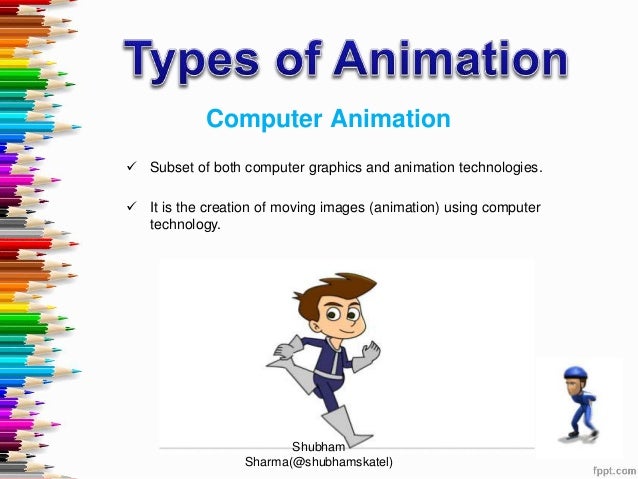 Types of Animation

Computer Animation

✓ Subset of both computer graphics and animation technologies.

✓ It is the creation of moving images (animation) using computer technology.

Shubham Sharma(@shubhamskatel)

fppt.com